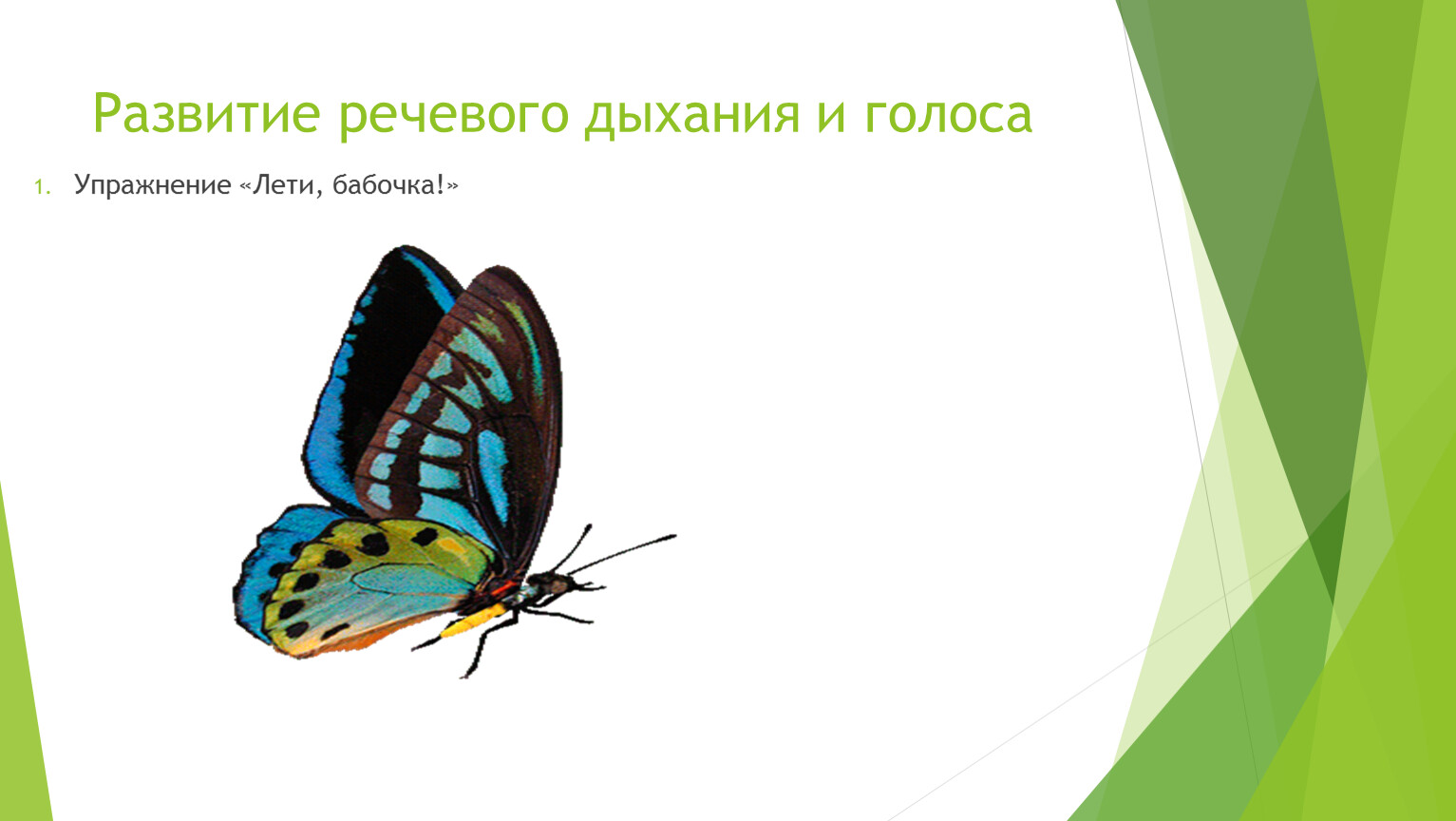 Развитие речевого дыхания и голоса

1. Упражнение «Лети, бабочка!»